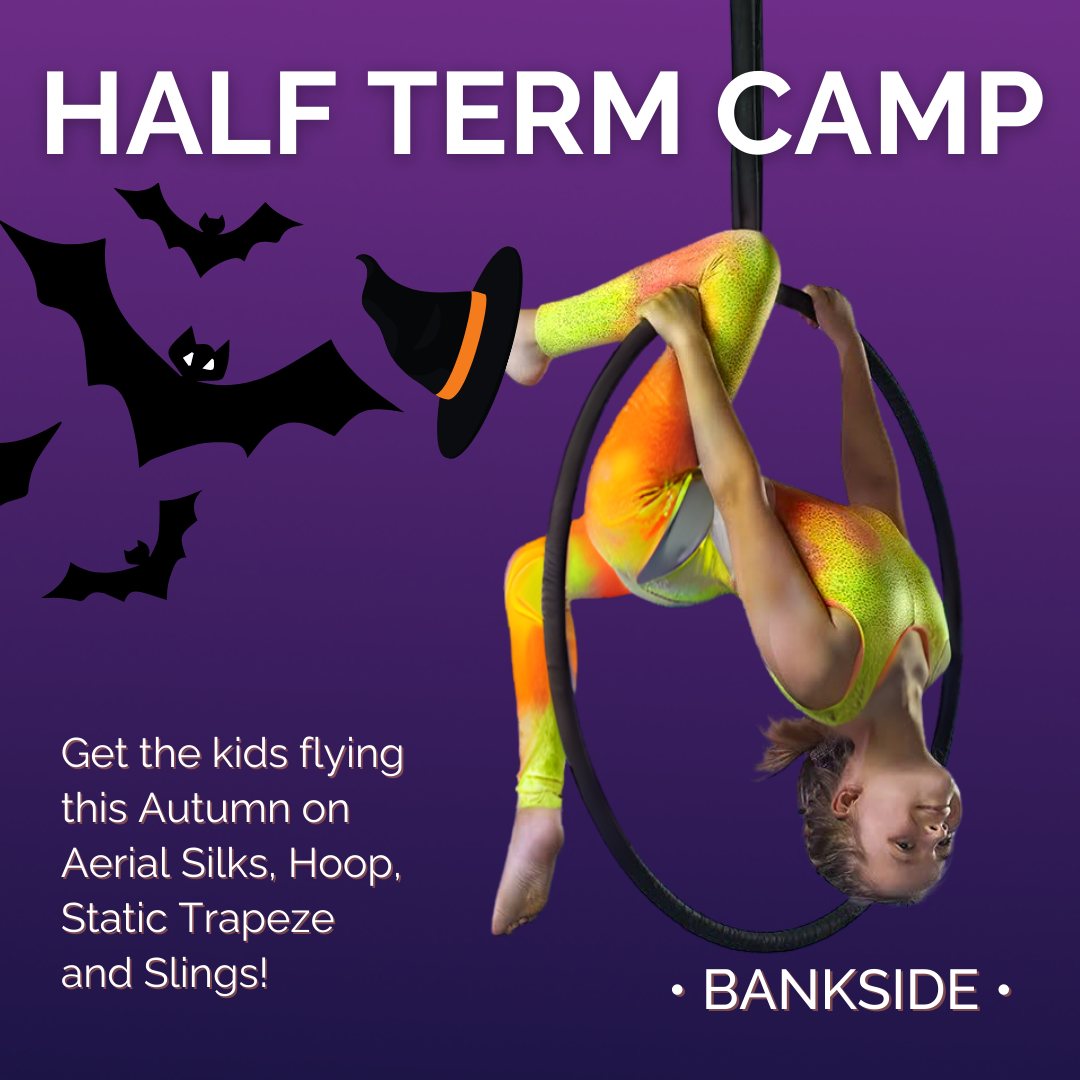 HALF TERM CAMP

Get the kids flying this Autumn on Aerial Silks, Hoop, Static Trapeze and Slings!

• BANKSIDE •